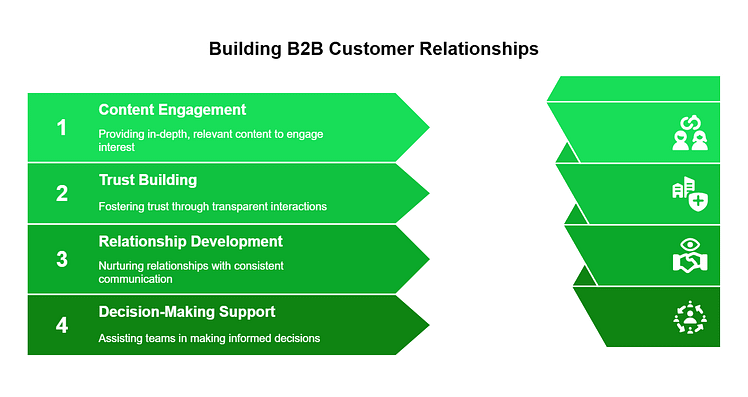 Building B2B Customer Relationships

1
Content Engagement
Providing in-depth, relevant content to engage interest

2
Trust Building
Fostering trust through transparent interactions

3
Relationship Development
Nurturing relationships with consistent communication

4
Decision-Making Support
Assisting teams in making informed decisions